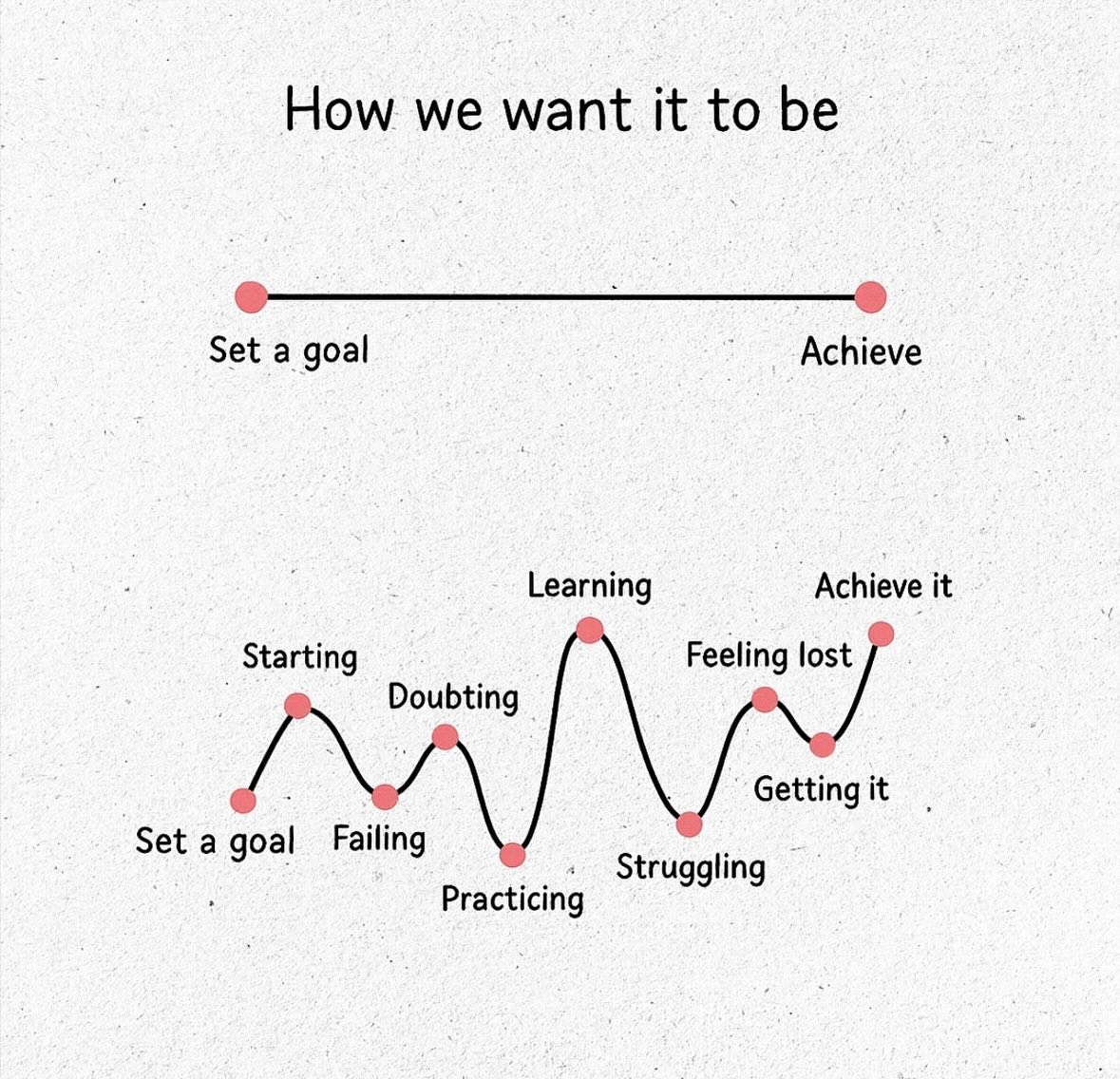 How we want it to be

Set a goal

Achieve

Set a goal

Starting

Failing

Doubting

Practicing

Learning

Struggling

Feeling lost

Getting it

Achieve it